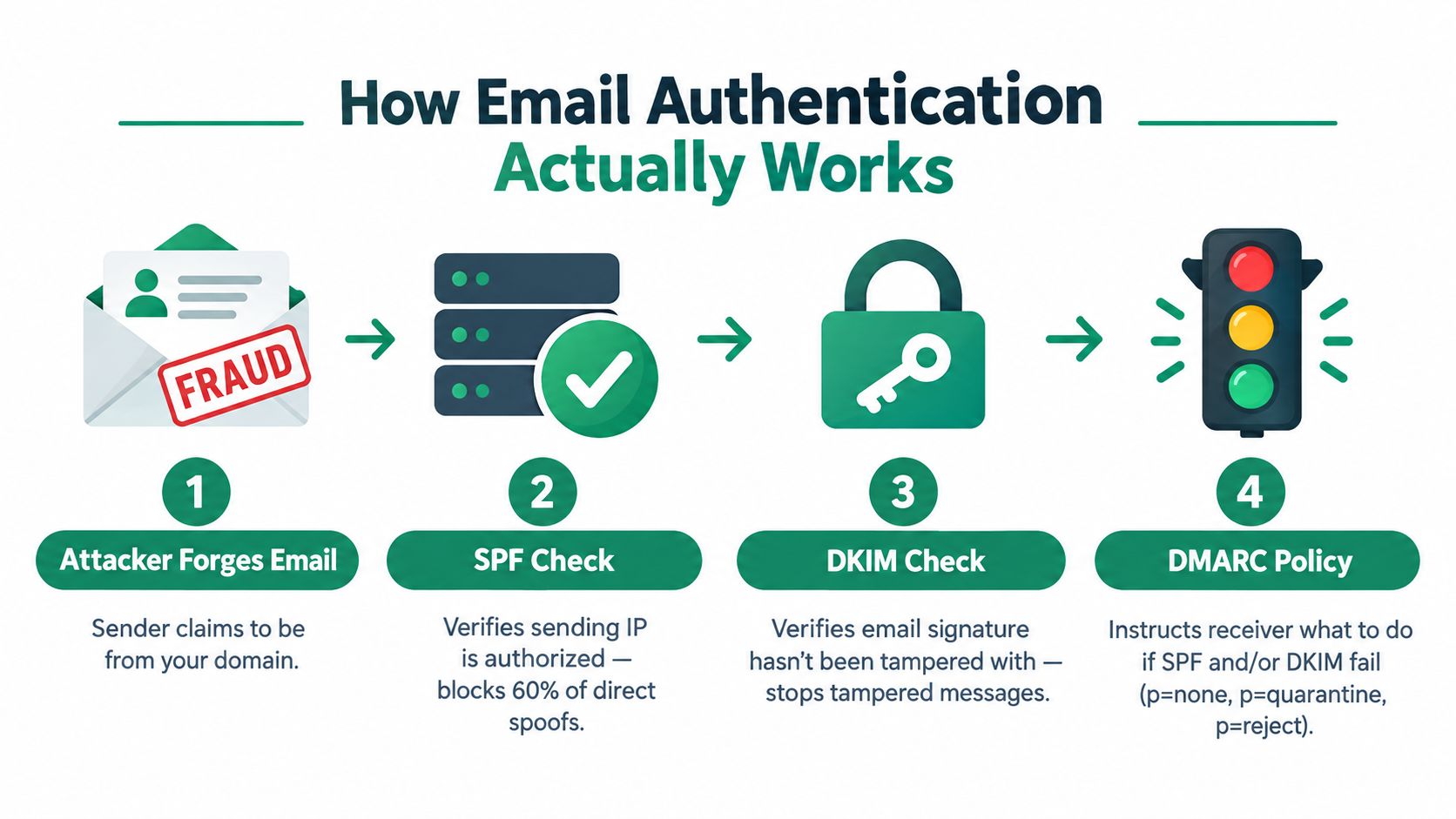 How Email Authentication Actually Works

FRAUD

1
Attacker Forges Email
Sender claims to be from your domain.

2
SPF Check
Verifies sending IP is authorized — blocks 60% of direct spoofs.

3
DKIM Check
Verifies email signature hasn't been tampered with — stops tampered messages.

4
DMARC Policy
Instructs receiver what to do if SPF and/or DKIM fail (p=none, p=quarantine, p=reject).